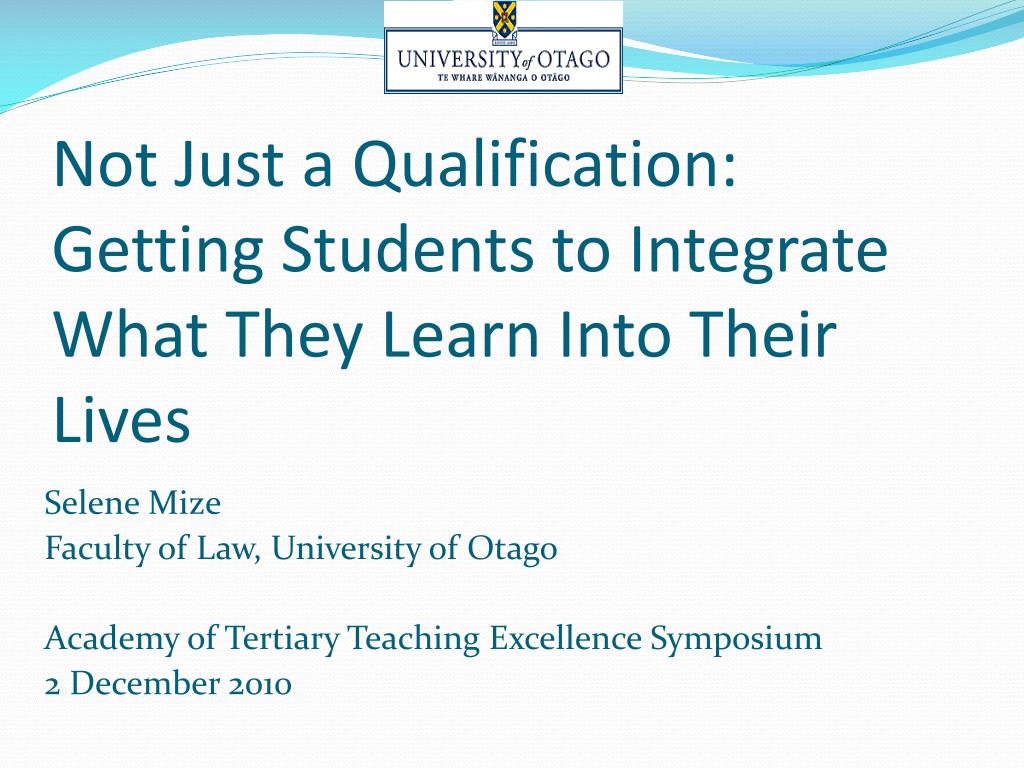 UNIVERSITY of OTAGO
TE WHARE WĀNANGA O OTĀGO

Not Just a Qualification: Getting Students to Integrate What They Learn Into Their Lives

Selene Mize
Faculty of Law, University of Otago

Academy of Tertiary Teaching Excellence Symposium
2 December 2010